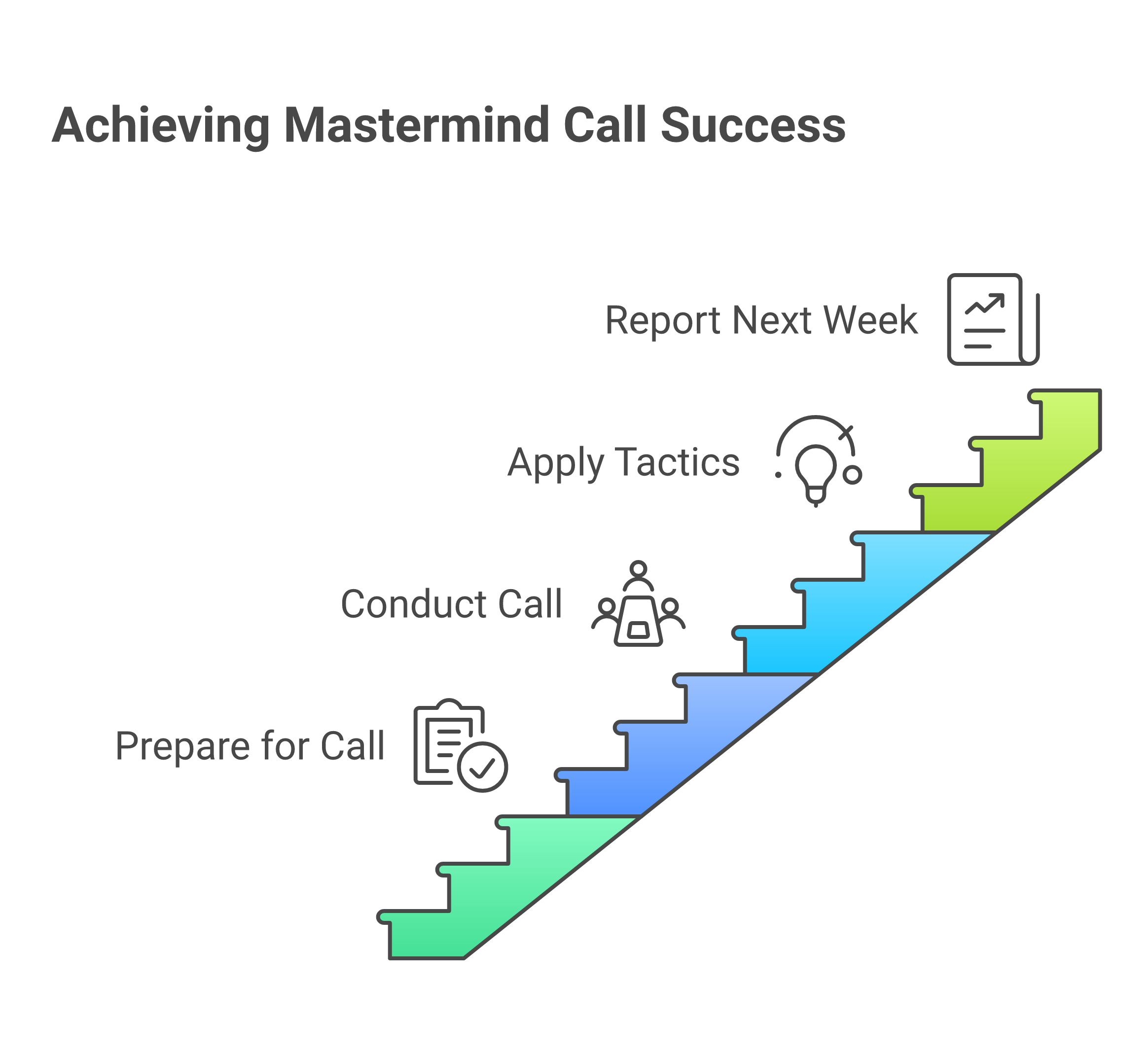 Achieving Mastermind Call Success

Report Next Week

Apply Tactics

Conduct Call

Prepare for Call